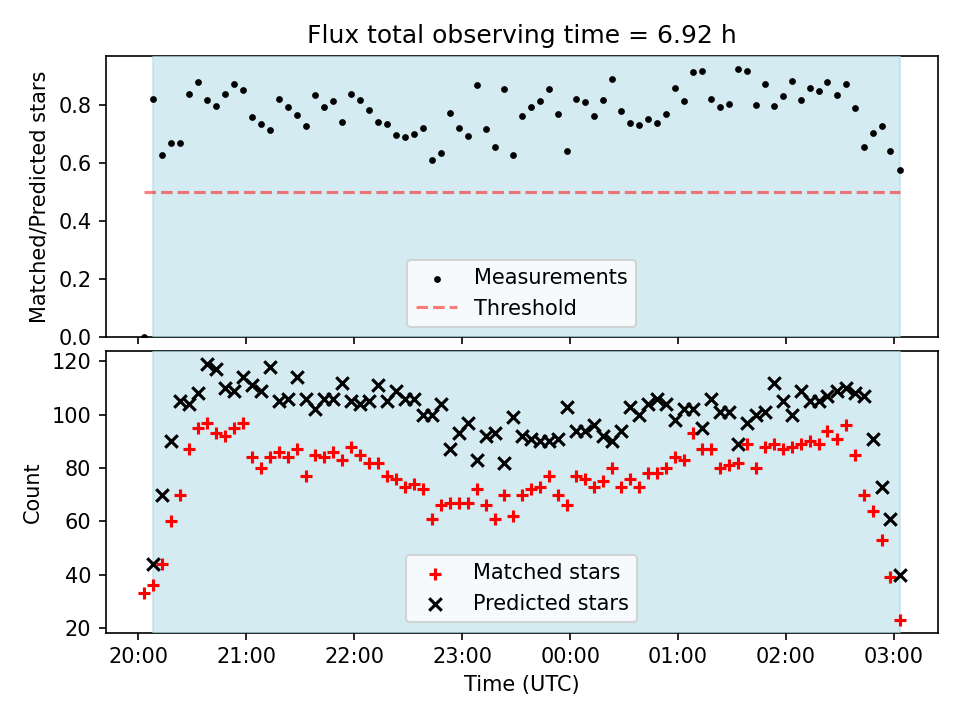 Flux total observing time = 6.92 h

Matched/Predicted stars

0.8
0.6
0.4
0.2
0.0

Measurements
Threshold

Count

120
100
80
60
40
20

Matched stars
Predicted stars

20:00 21:00 22:00 23:00 00:00 01:00 02:00 03:00
Time (UTC)